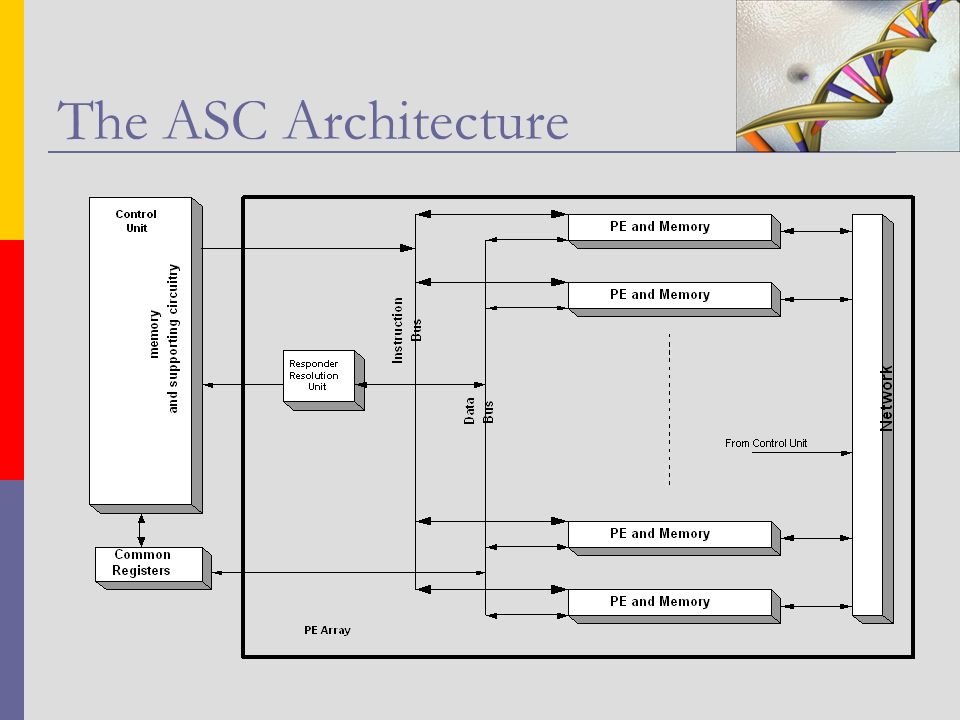 The ASC Architecture

Control Unit

memory and supporting circuitry

Common Registers

Responder Resolution Unit

Instruction Bus

Data Bus

PE and Memory

PE and Memory

PE and Memory

PE and Memory

From Control Unit

Network

PE Array